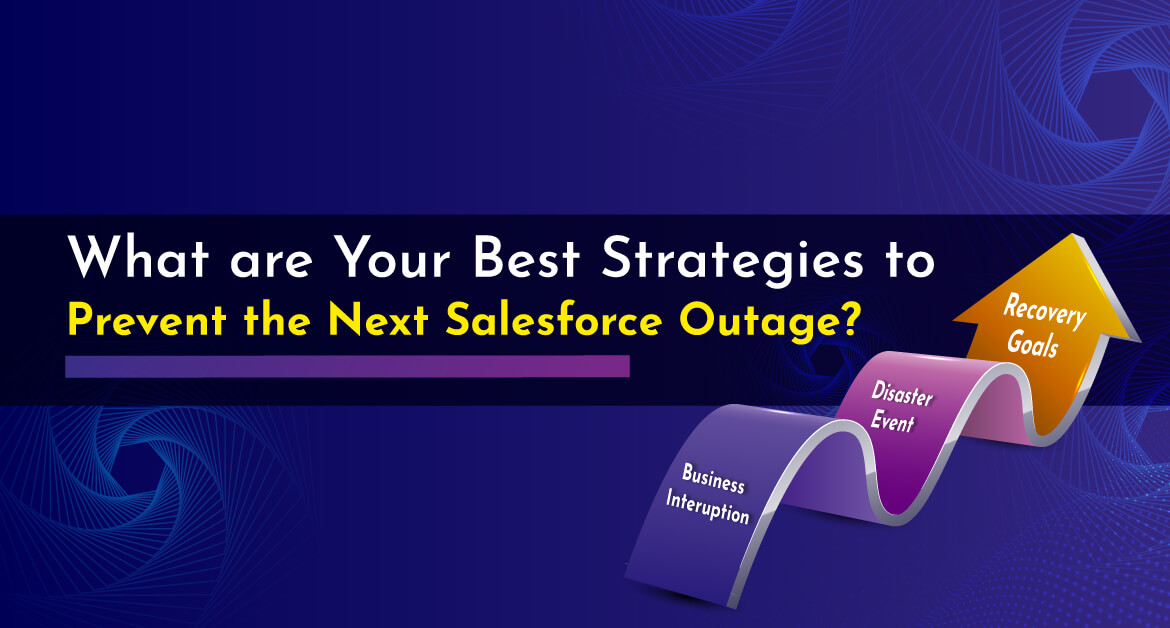 What are Your Best Strategies to
Prevent the Next Salesforce Outage?

Business Interuption

Disaster Event

Recovery Goals